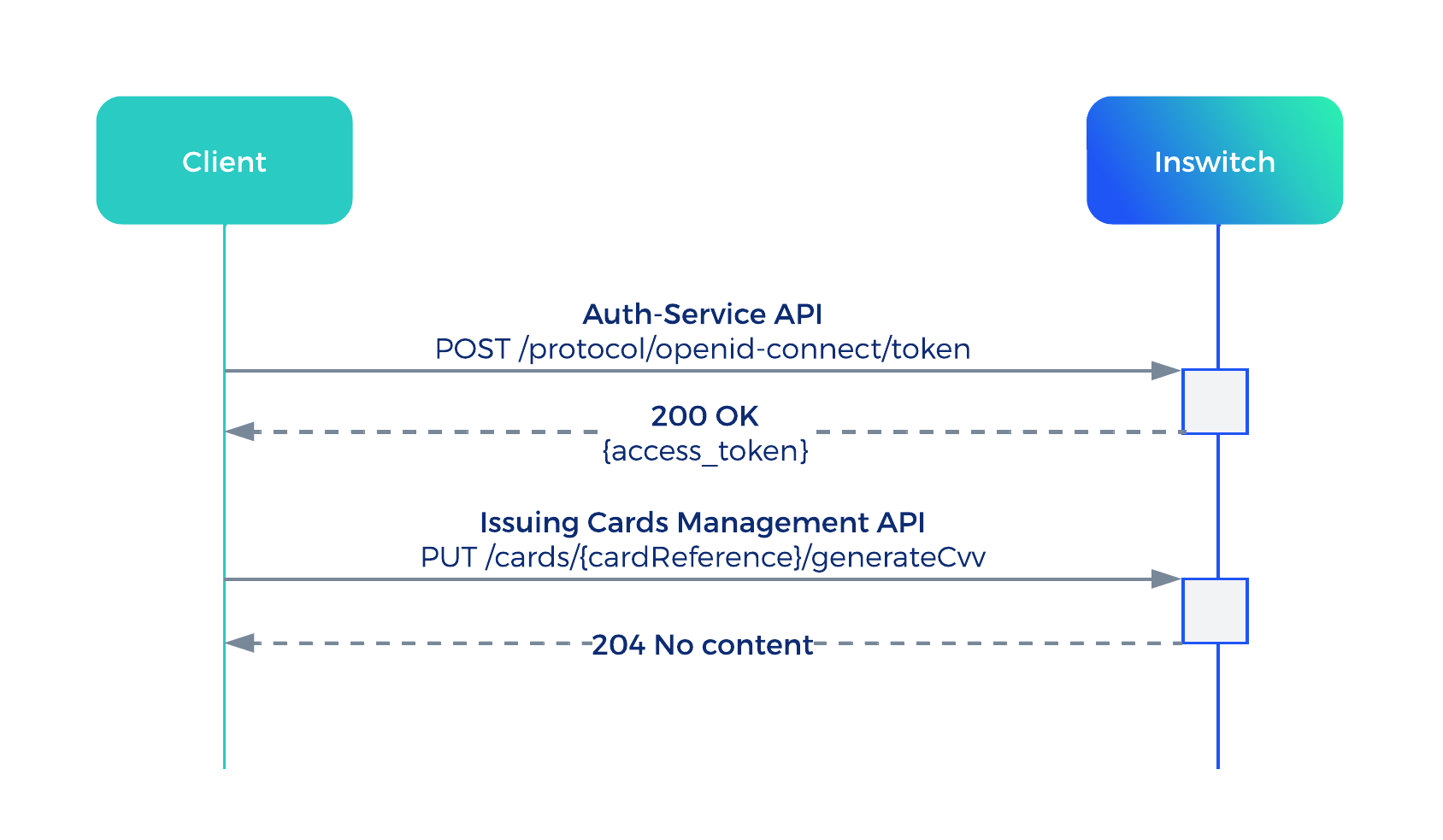 Client

Inswitch

Auth-Service API
POST /protocol/openid-connect/token

200 OK
{access_token}

Issuing Cards Management API
PUT /cards/{cardReference}/generateCvv

204 No content